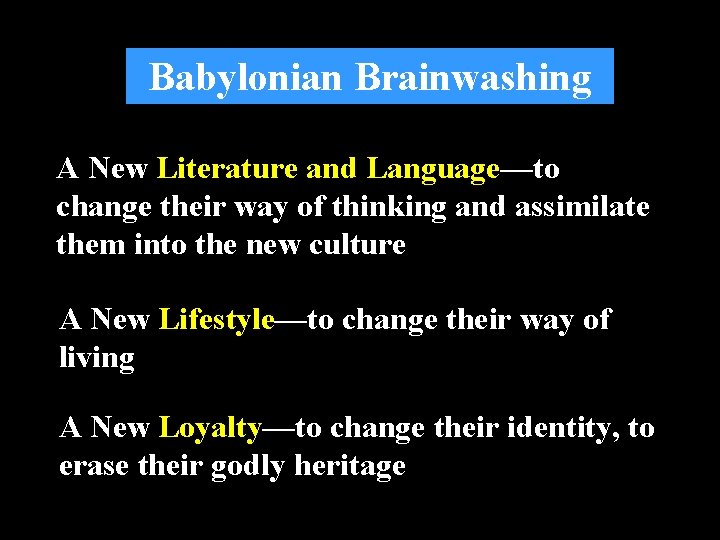 Babylonian Brainwashing

A New Literature and Language—to change their way of thinking and assimilate them into the new culture

A New Lifestyle—to change their way of living

A New Loyalty—to change their identity, to erase their godly heritage